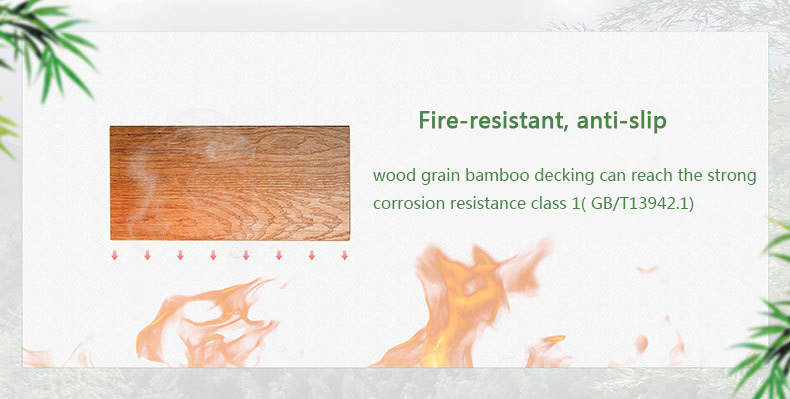 Fire-resistant, anti-slip

wood grain bamboo decking can reach the strong corrosion resistance class 1( GB/T13942.1)